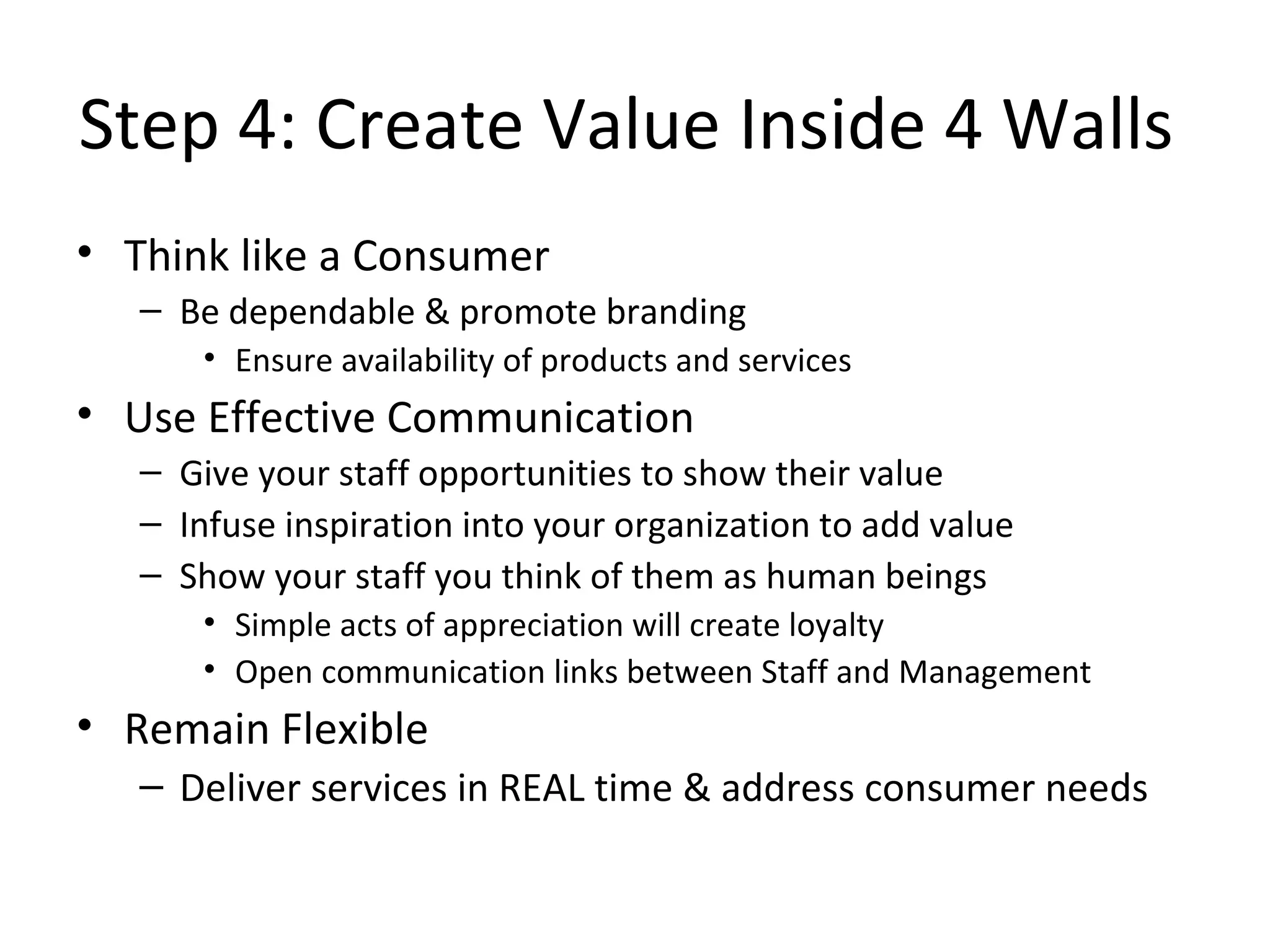 Step 4: Create Value Inside 4 Walls

• Think like a Consumer
  – Be dependable & promote branding
    • Ensure availability of products and services
• Use Effective Communication
  – Give your staff opportunities to show their value
  – Infuse inspiration into your organization to add value
  – Show your staff you think of them as human beings
    • Simple acts of appreciation will create loyalty
    • Open communication links between Staff and Management
• Remain Flexible
  – Deliver services in REAL time & address consumer needs